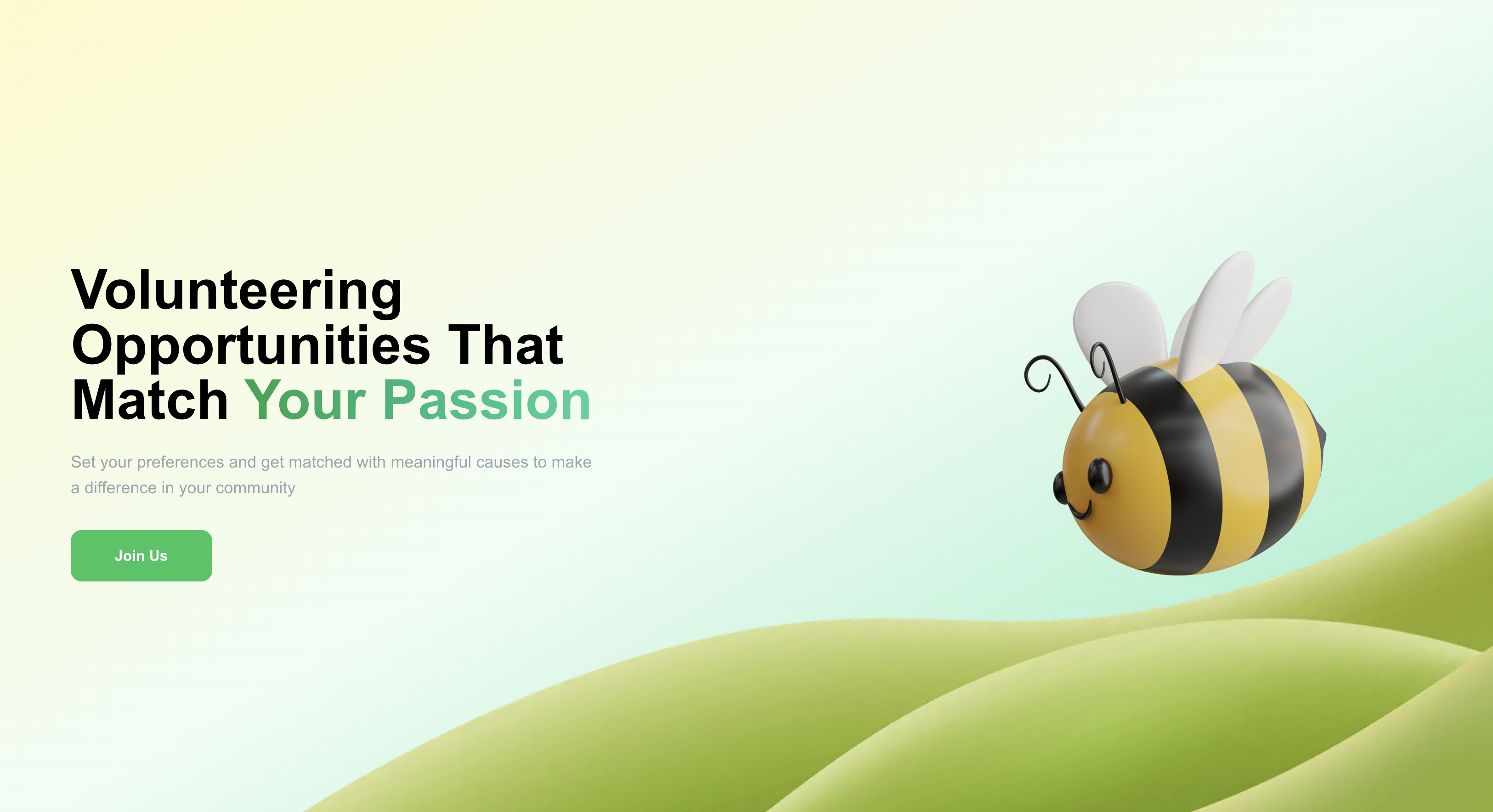 Volunteering Opportunities That Match Your Passion

Set your preferences and get matched with meaningful causes to make a difference in your community

Join Us